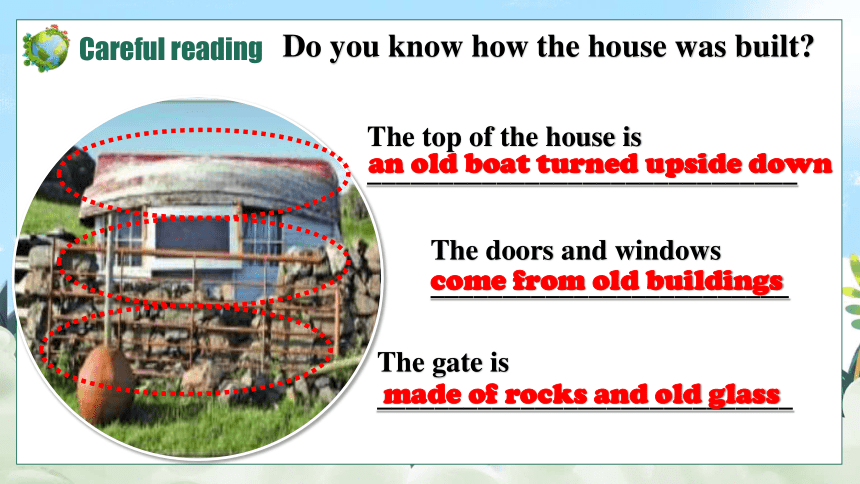 Careful reading Do you know how the house was built?

The top of the house is
an old boat turned upside down

The doors and windows
come from old buildings

The gate is
made of rocks and old glass